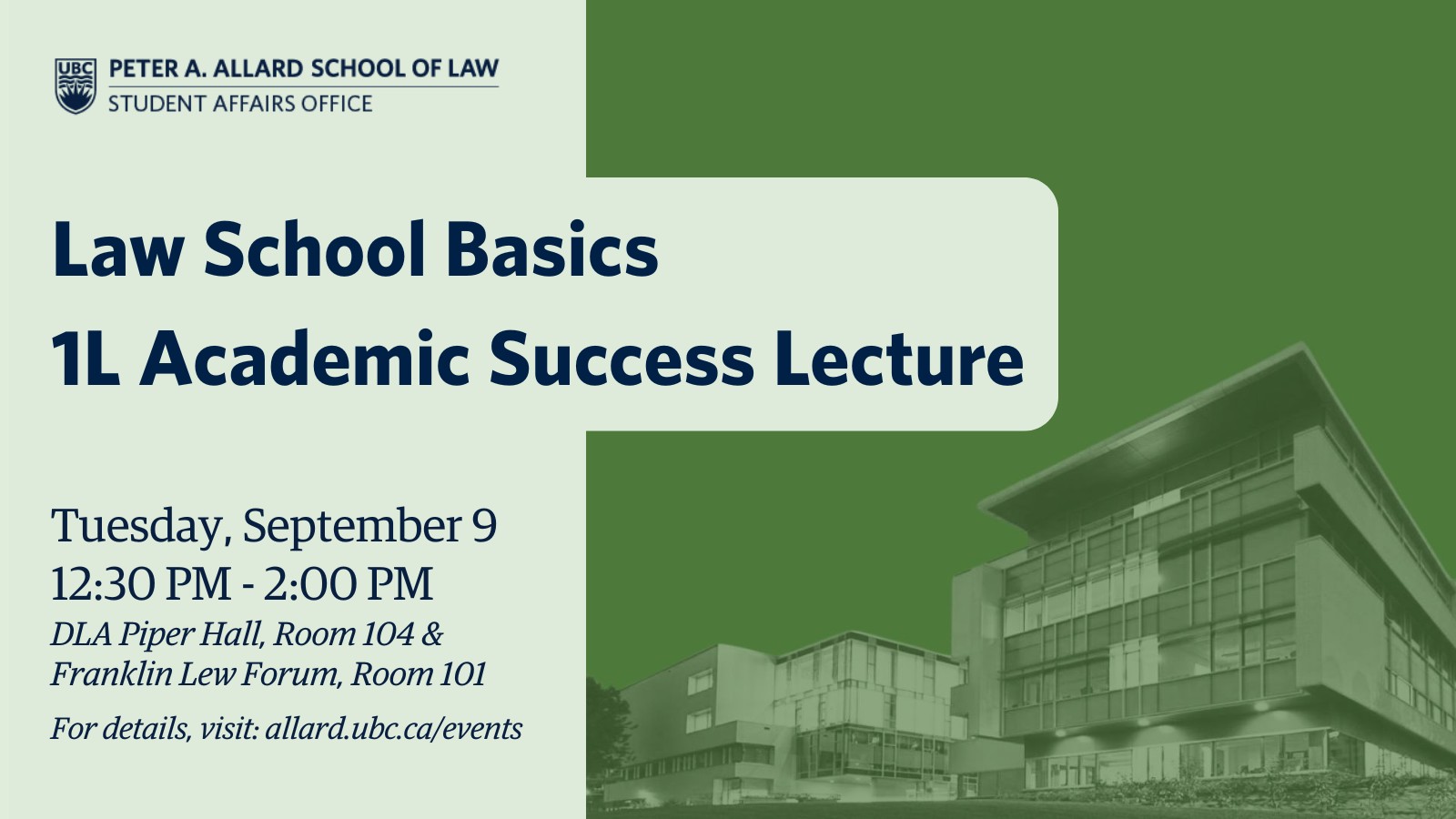 UBC PETER A. ALLARD SCHOOL OF LAW
STUDENT AFFAIRS OFFICE

Law School Basics
1L Academic Success Lecture

Tuesday, September 9
12:30 PM - 2:00 PM
DLA Piper Hall, Room 104 & Franklin Lew Forum, Room 101

For details, visit: allard.ubc.ca/events